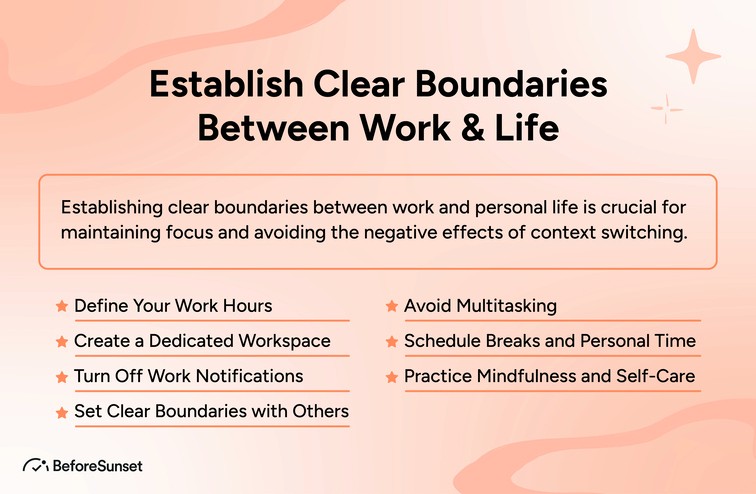 Establish Clear Boundaries Between Work & Life

Establishing clear boundaries between work and personal life is crucial for maintaining focus and avoiding the negative effects of context switching.

Define Your Work Hours

Create a Dedicated Workspace

Turn Off Work Notifications

Set Clear Boundaries with Others

Avoid Multitasking

Schedule Breaks and Personal Time

Practice Mindfulness and Self-Care

BeforeSunset